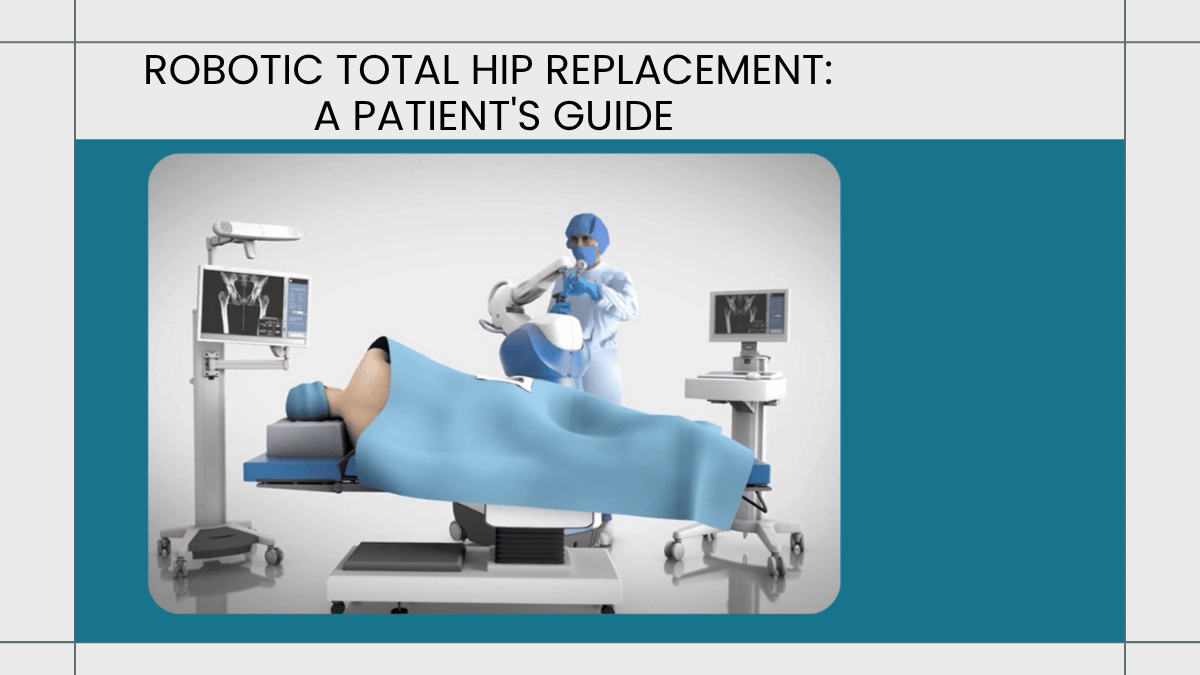 ROBOTIC TOTAL HIP REPLACEMENT:
A PATIENT'S GUIDE